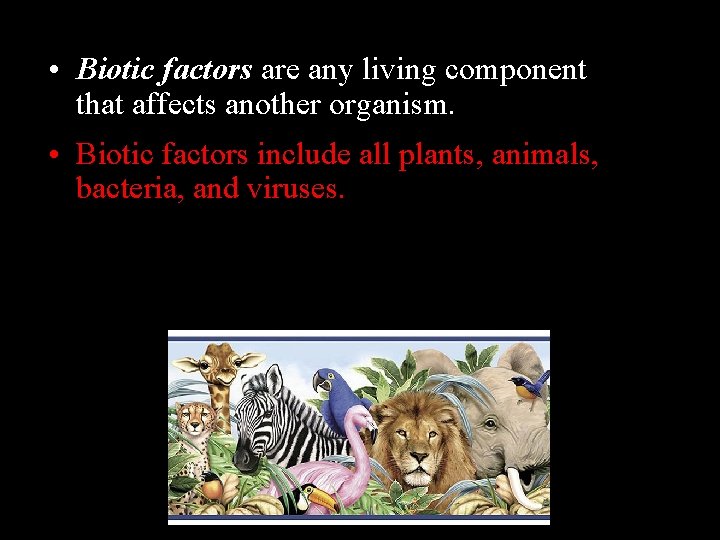 • Biotic factors are any living component that affects another organism.

• Biotic factors include all plants, animals, bacteria, and viruses.